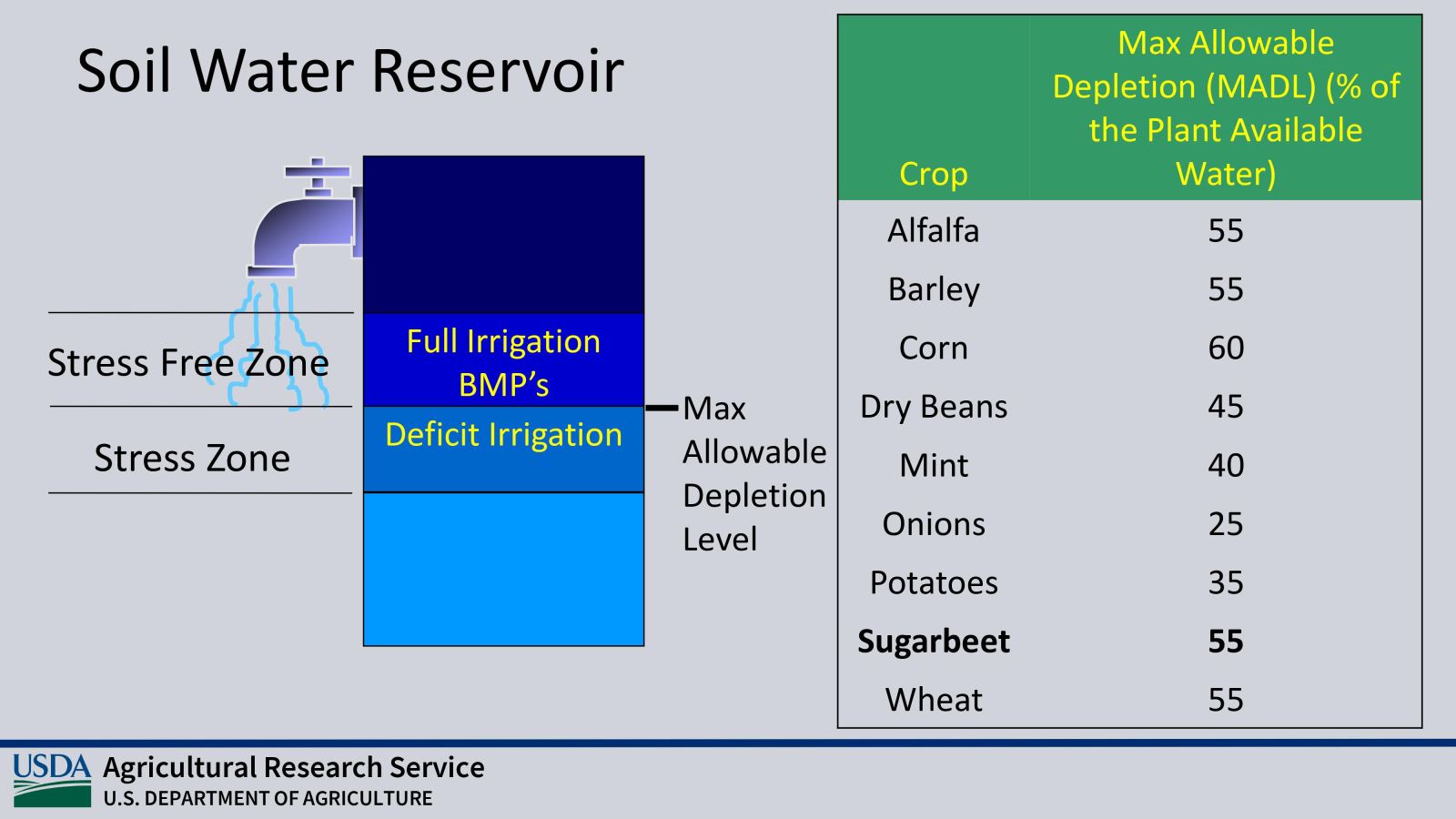 Soil Water Reservoir

Stress Free Zone

Stress Zone

Full Irrigation BMP's

Deficit Irrigation

Max Allowable Depletion Level

| Crop | Max Allowable Depletion (MADL) (% of the Plant Available Water) |
|---|---|
| Alfalfa | 55 |
| Barley | 55 |
| Corn | 60 |
| Dry Beans | 45 |
| Mint | 40 |
| Onions | 25 |
| Potatoes | 35 |
| **Sugarbeet** | **55** |
| Wheat | 55 |

USDA Agricultural Research Service
U.S. DEPARTMENT OF AGRICULTURE